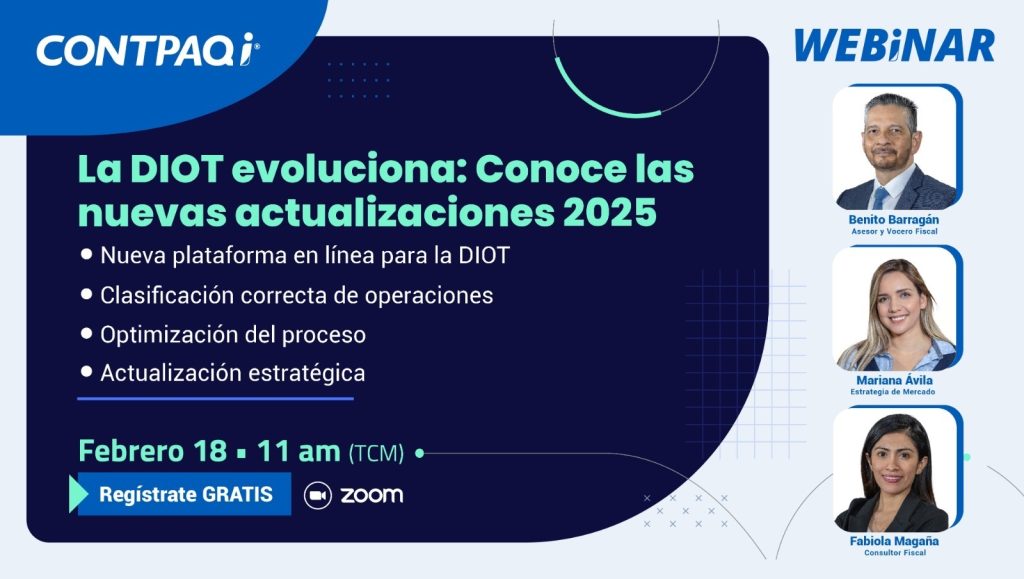 CONTPAQi

WEBiNAR

La DIOT evoluciona: Conoce las nuevas actualizaciones 2025

• Nueva plataforma en línea para la DIOT
• Clasificación correcta de operaciones
• Optimización del proceso
• Actualización estratégica

Febrero 18 ▪ 11 am (TCM)

Regístrate GRATIS

zoom

Benito Barragán
Asesor y Vocero Fiscal

Mariana Ávila
Estrategia de Mercado

Fabiola Magaña
Consultor Fiscal